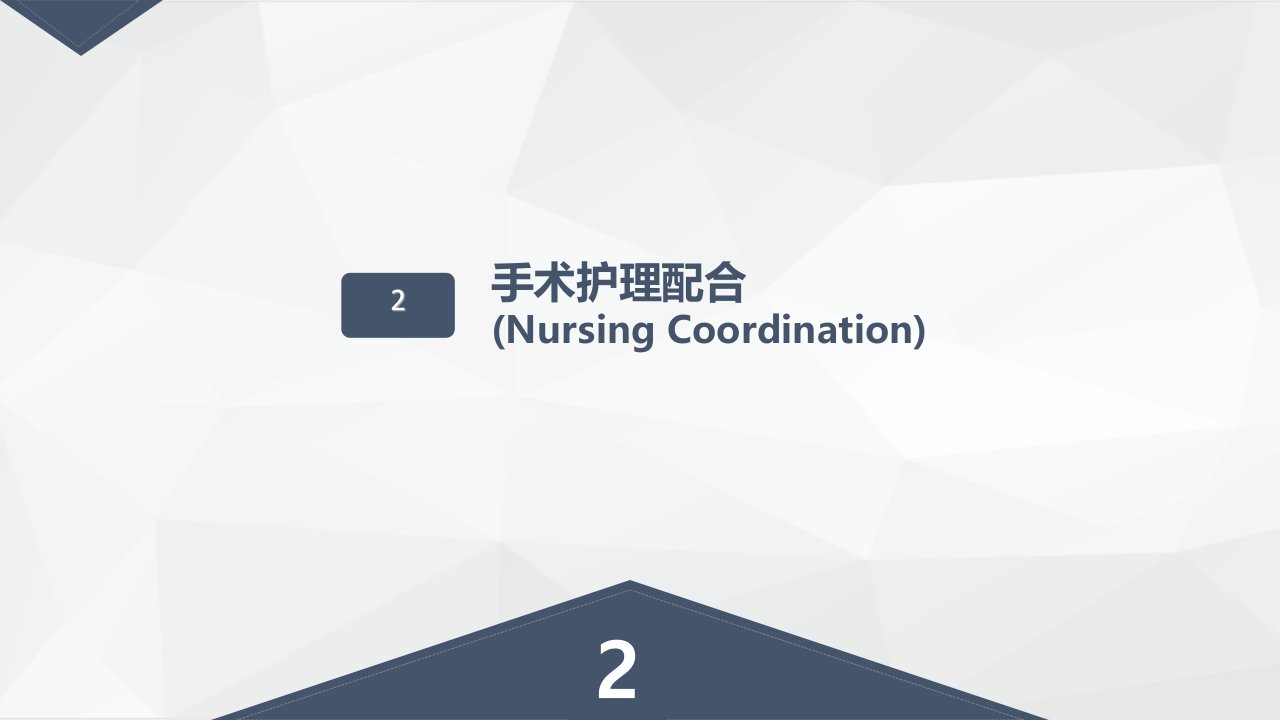 2

手术护理配合
(Nursing Coordination)

2